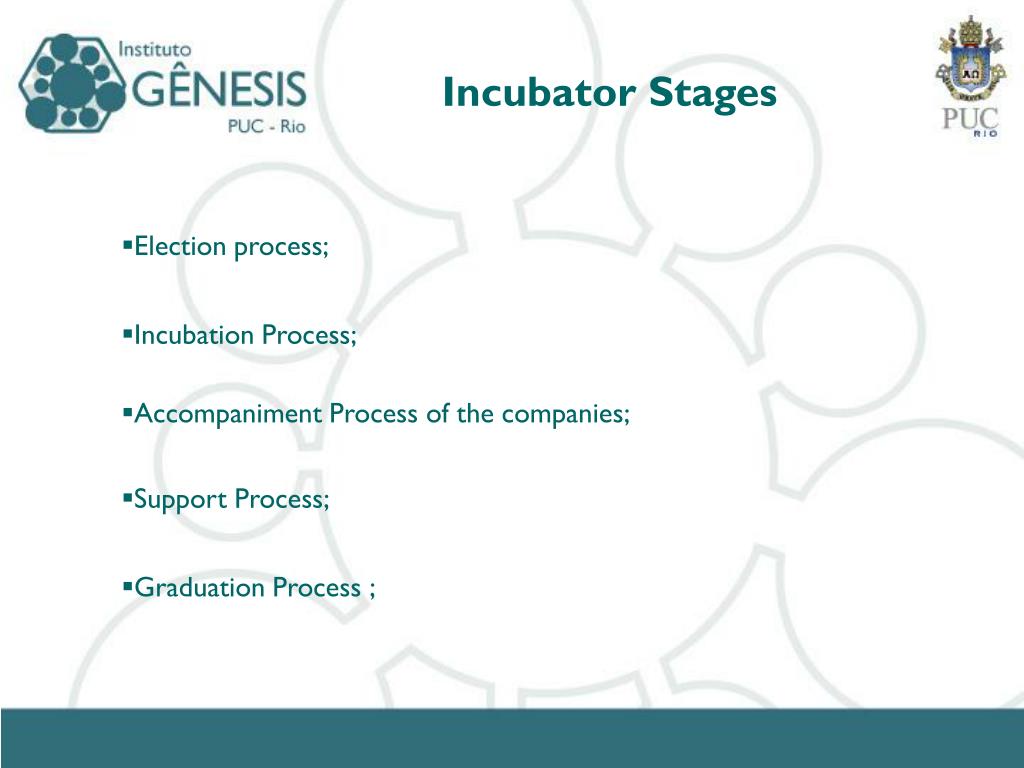 Instituto
GÊNESIS
PUC - Rio

Incubator Stages

PUC
RIO

▪Election process;

▪Incubation Process;

▪Accompaniment Process of the companies;

▪Support Process;

▪Graduation Process ;